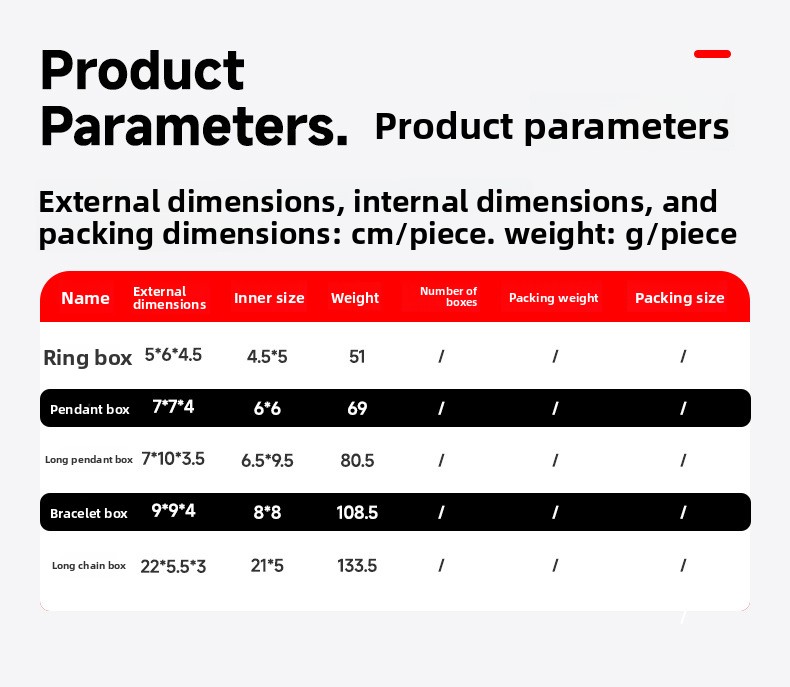 Product Parameters. Product parameters

External dimensions, internal dimensions, and packing dimensions: cm/piece. weight: g/piece

| Name | External dimensions | Inner size | Weight | Number of boxes | Packing weight | Packing size |
|---|---|---|---|---|---|---|
| Ring box | 5\*6\*4.5 | 4.5\*5 | 51 | / | / | / |
| Pendant box | 7\*7\*4 | 6\*6 | 69 | / | / | / |
| Long pendant box | 7\*10\*3.5 | 6.5\*9.5 | 80.5 | / | / | / |
| Bracelet box | 9\*9\*4 | 8\*8 | 108.5 | / | / | / |
| Long chain box | 22\*5.5\*3 | 21\*5 | 133.5 | / | / | / |